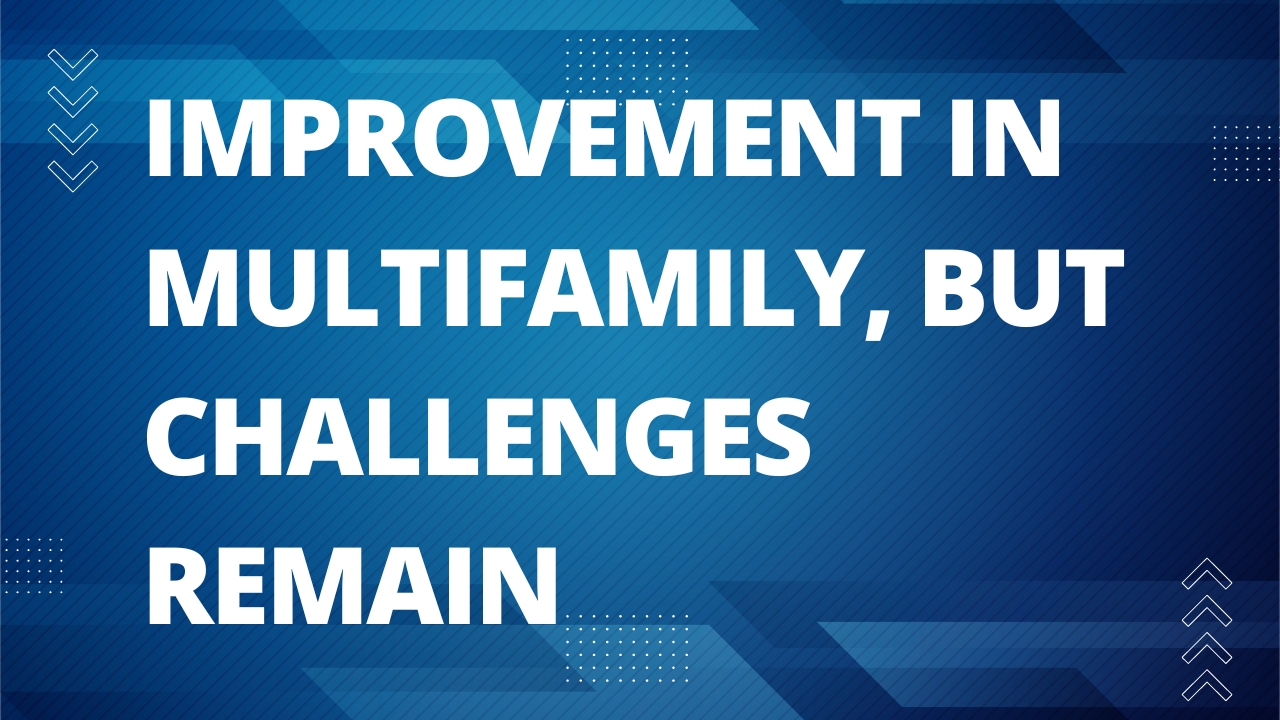 IMPROVEMENT IN MULTIFAMILY, BUT CHALLENGES REMAIN